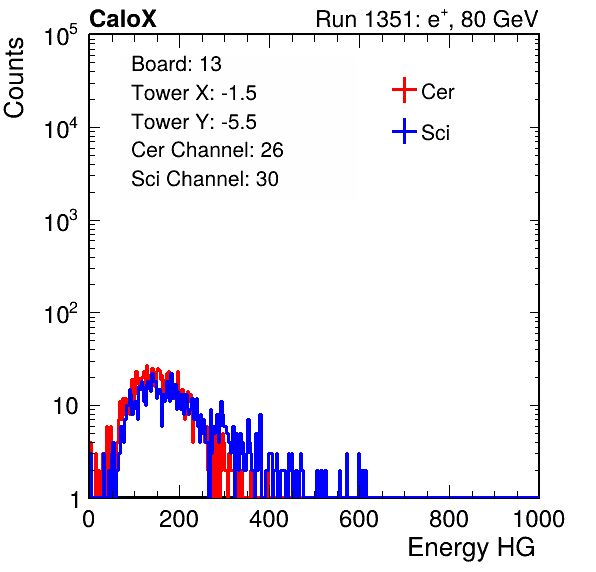 CaloX

Run 1351: $e^{+}$, 80 GeV

Counts

$10^5$

$10^4$

$10^3$

$10^2$

10

1

Board: 13
Tower X: -1.5
Tower Y: -5.5
Cer Channel: 26
Sci Channel: 30

Cer

Sci

0 200 400 600 800 1000

Energy HG